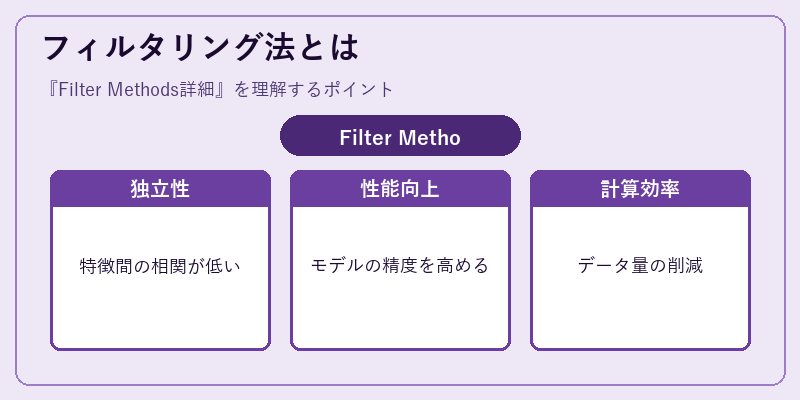 フィルタリング法とは

『Filter Methods詳細』を理解するポイント

Filter Metho

独立性

特徴間の相関が低い

性能向上

モデルの精度を高める

計算効率

データ量の削減